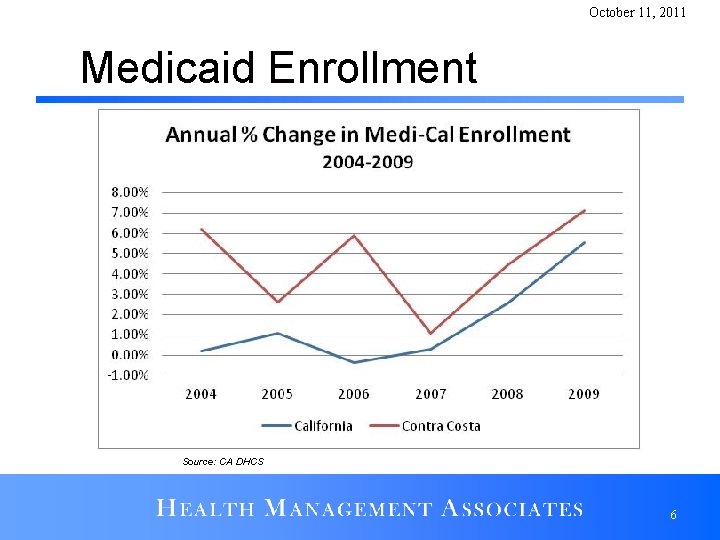 October 11, 2011

Medicaid Enrollment

Annual % Change in Medi-Cal Enrollment
2004-2009

8.00%
7.00%
6.00%
5.00%
4.00%
3.00%
2.00%
1.00%
0.00%
-1.00%

2004 2005 2006 2007 2008 2009

California Contra Costa

Source: CA DHCS

HEALTH MANAGEMENT ASSOCIATES

6